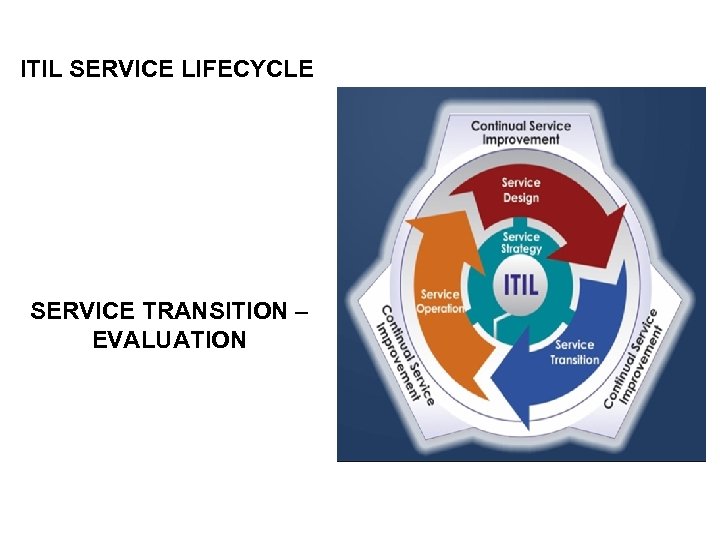 ITIL SERVICE LIFECYCLE

SERVICE TRANSITION – EVALUATION

Continual Service Improvement

Service Design

Service Strategy

ITIL

Service Operation

Service Transition

Continual Service Improvement

Continual Service Improvement